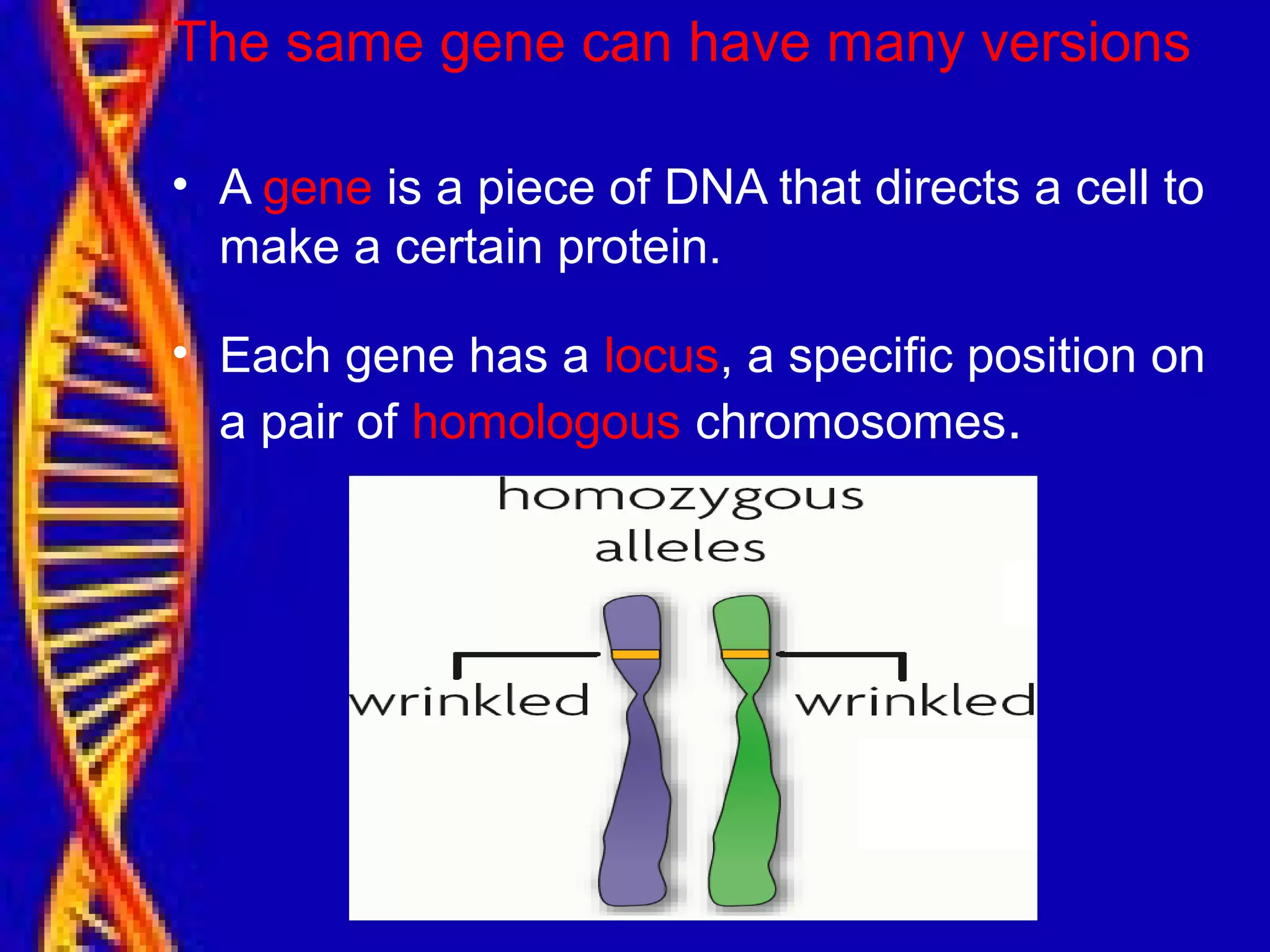 The same gene can have many versions

• A gene is a piece of DNA that directs a cell to make a certain protein.

• Each gene has a locus, a specific position on a pair of homologous chromosomes.

homozygous alleles

wrinkled

wrinkled